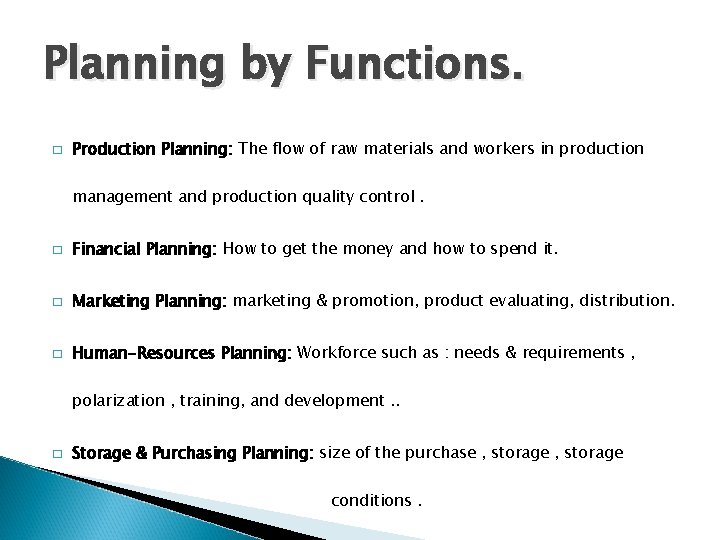 Planning by Functions.

□ Production Planning: The flow of raw materials and workers in production management and production quality control .

□ Financial Planning: How to get the money and how to spend it.

□ Marketing Planning: marketing & promotion, product evaluating, distribution.

□ Human-Resources Planning: Workforce such as : needs & requirements , polarization , training, and development ..

□ Storage & Purchasing Planning: size of the purchase , storage , storage conditions .